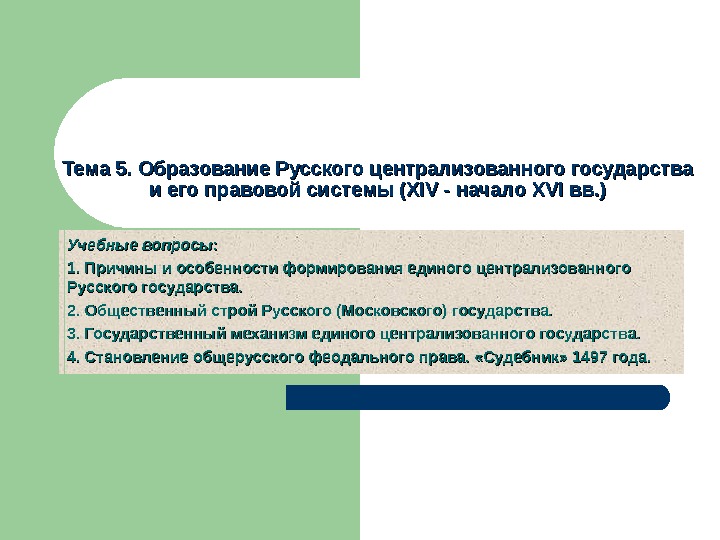 Тема 5. Образование Русского централизованного государства и его правовой системы (XIV - начало XVI вв.)

Учебные вопросы:

1. Причины и особенности формирования единого централизованного Русского государства.

2. Общественный строй Русского (Московского) государства.

3. Государственный механизм единого централизованного государства.

4. Становление общерусского феодального права. «Судебник» 1497 года.